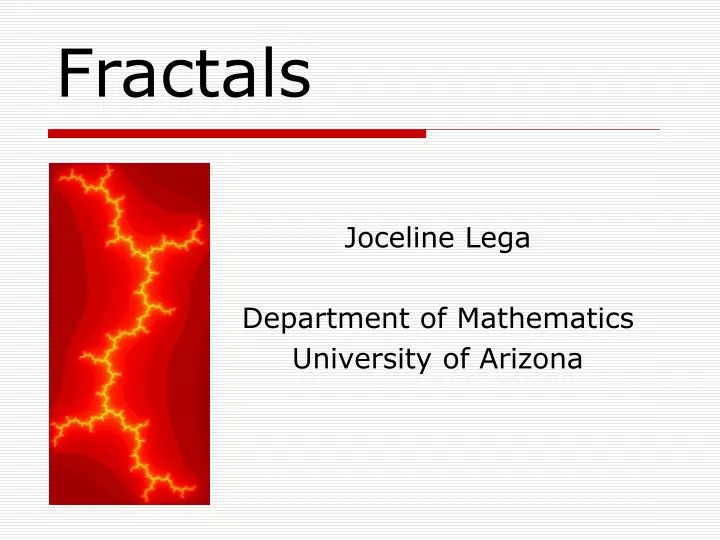 Fractals

Joceline Lega

Department of Mathematics
University of Arizona